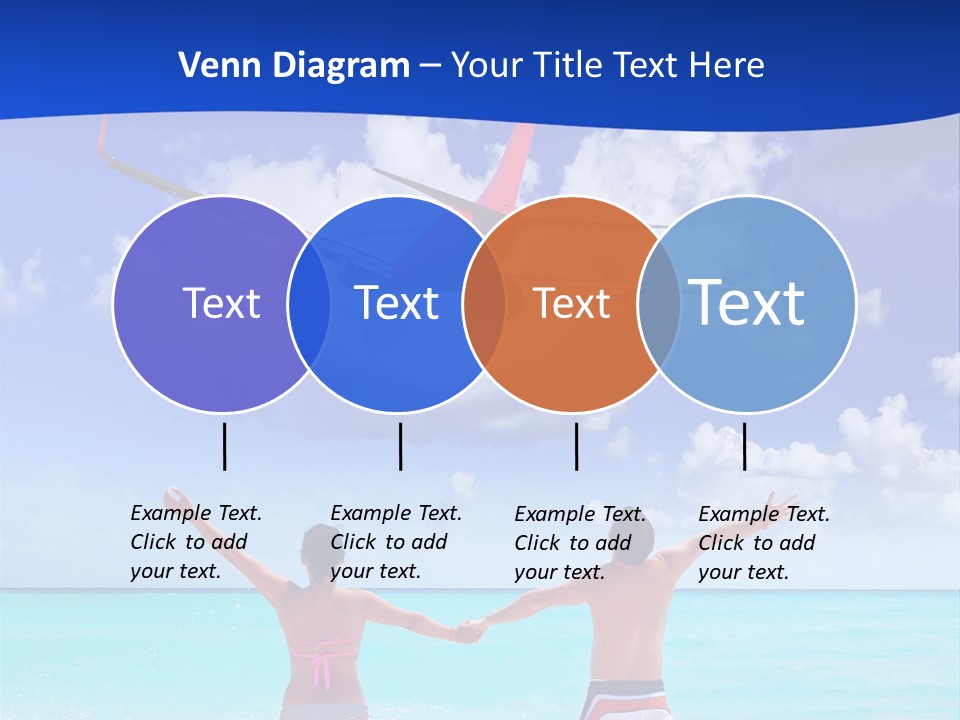 Venn Diagram – Your Title Text Here

Text

Text

Text

Text

Example Text. Click to add your text.

Example Text. Click to add your text.

Example Text. Click to add your text.

Example Text. Click to add your text.